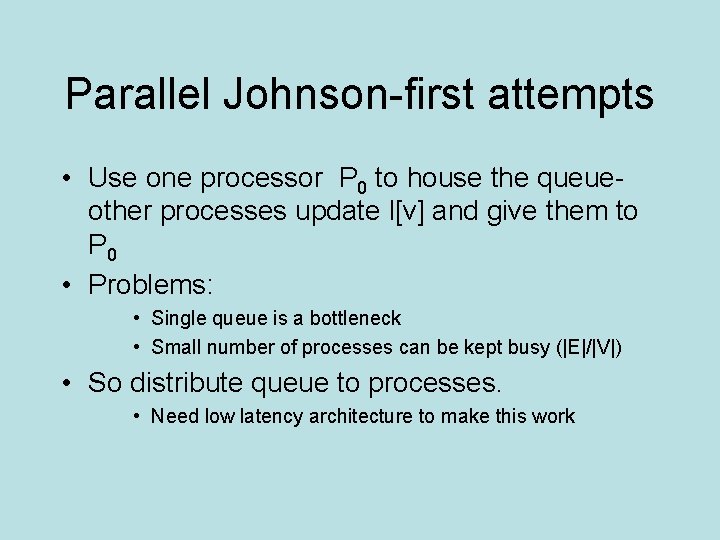 Parallel Johnson-first attempts

• Use one processor $P_0$ to house the queue-other processes update l[v] and give them to $P_0$
• Problems:
  • Single queue is a bottleneck
  • Small number of processes can be kept busy (|E|/|V|)
• So distribute queue to processes.
  • Need low latency architecture to make this work